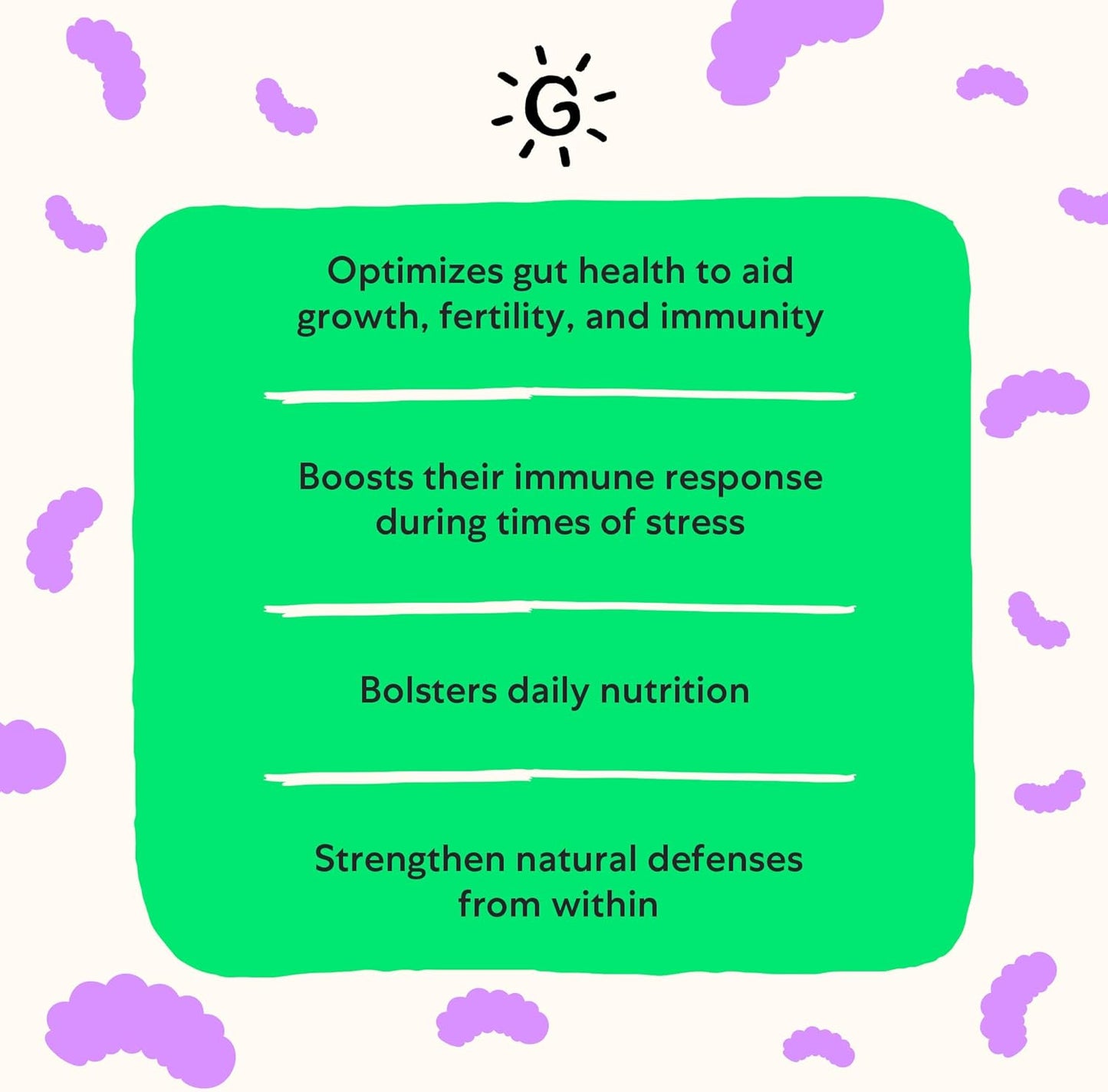 G

Optimizes gut health to aid growth, fertility, and immunity

Boosts their immune response during times of stress

Bolsters daily nutrition

Strengthen natural defenses from within